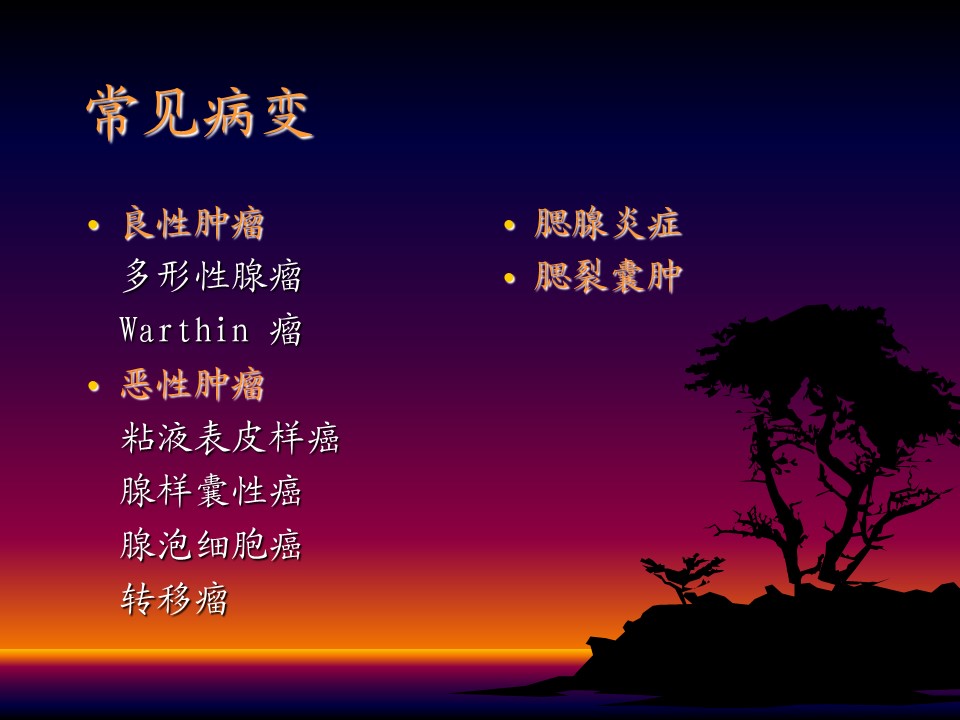 常见病变

• 良性肿瘤
多形性腺瘤
Warthin 瘤
• 恶性肿瘤
粘液表皮样癌
腺样囊性癌
腺泡细胞癌
转移瘤

• 腮腺炎症
• 腮裂囊肿